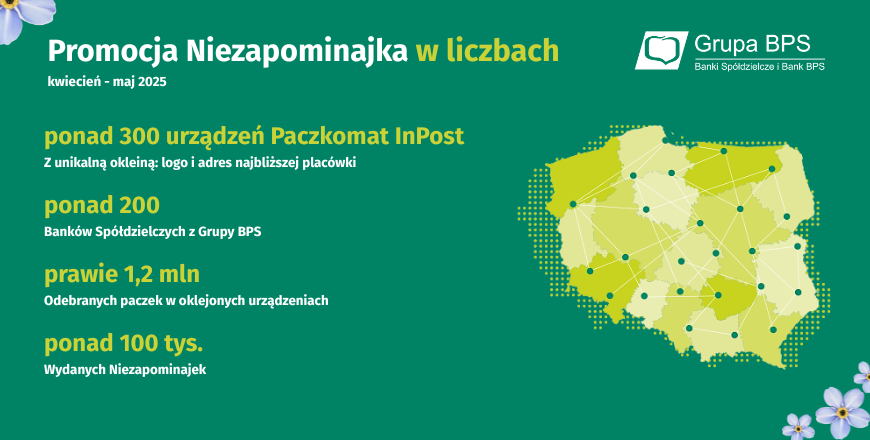 Promocja Niezapominajka w liczbach

kwiecień - maj 2025

Grupa BPS
Banki Spółdzielcze i Bank BPS

ponad 300 urządzeń Paczkomat InPost
Z unikalną okleiną: logo i adres najbliższej placówki

ponad 200
Banków Spółdzielczych z Grupy BPS

prawie 1,2 mln
Odebranych paczek w oklejonych urządzeniach

ponad 100 tys.
Wydanych Niezapominajek